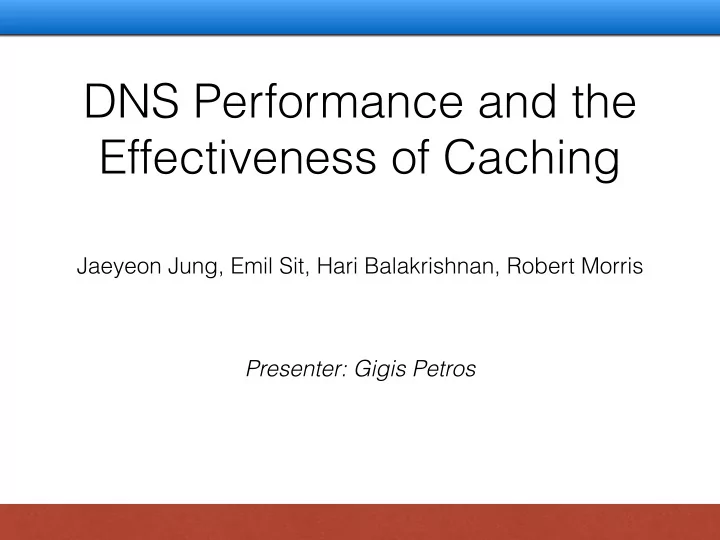 DNS Performance and the Effectiveness of Caching

Jaeyeon Jung, Emil Sit, Hari Balakrishnan, Robert Morris

Presenter: Gigis Petros